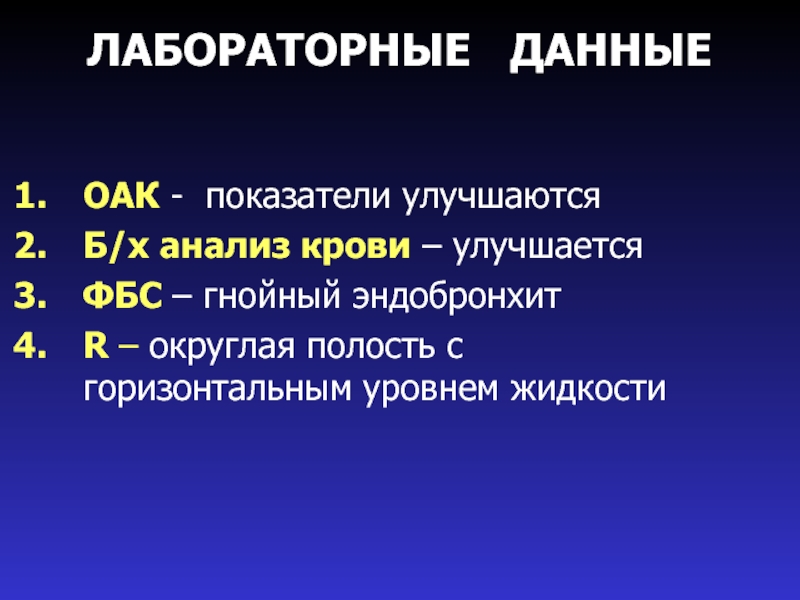 ЛАБОРАТОРНЫЕ ДАННЫЕ

1. ОАК - показатели улучшаются
2. Б/х анализ крови – улучшается
3. ФБС – гнойный эндобронхит
4. R – округлая полость с горизонтальным уровнем жидкости